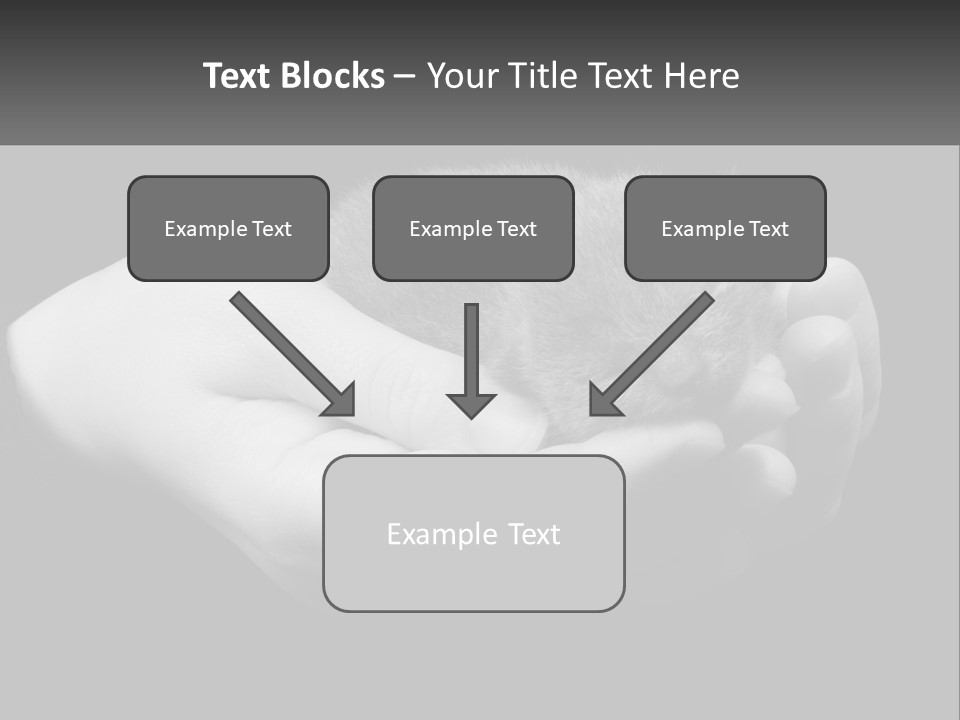 Text Blocks – Your Title Text Here

Example Text

Example Text

Example Text

Example Text